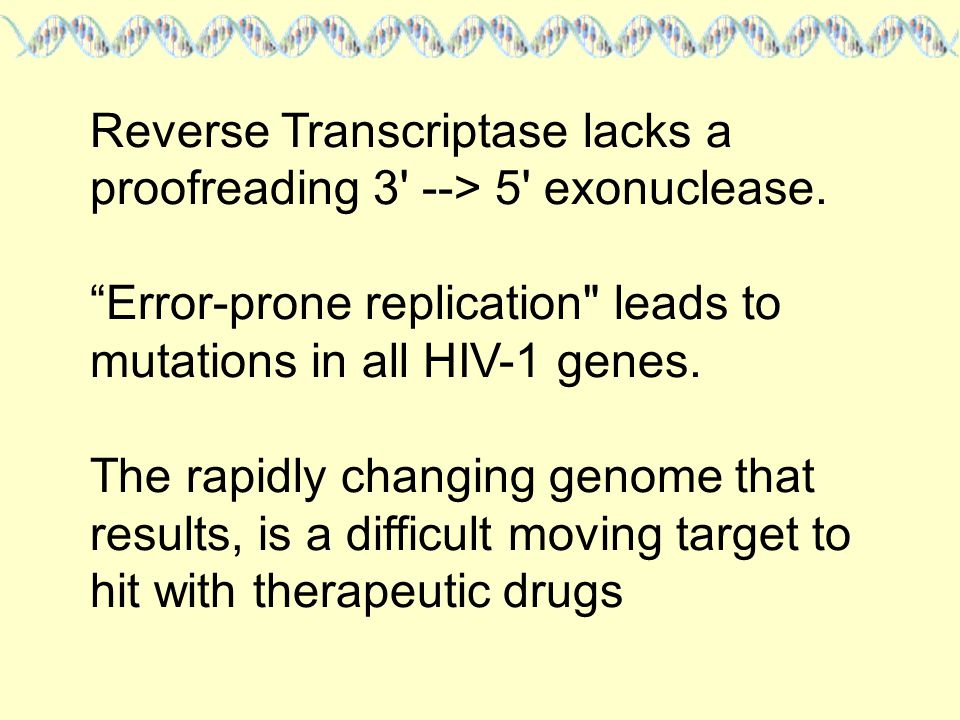 Reverse Transcriptase lacks a proofreading 3' --> 5' exonuclease.

“Error-prone replication" leads to mutations in all HIV-1 genes.

The rapidly changing genome that results, is a difficult moving target to hit with therapeutic drugs